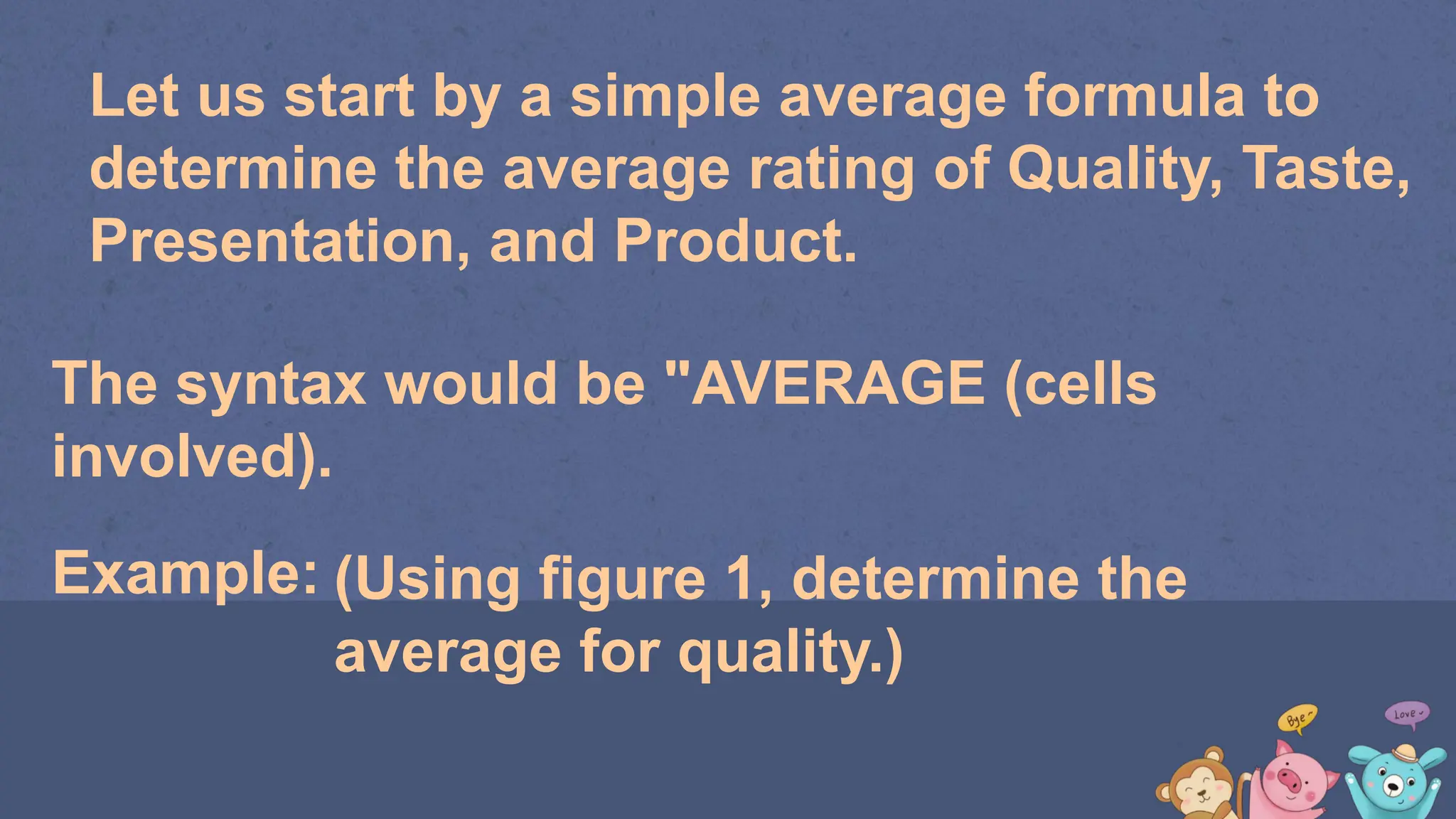 Let us start by a simple average formula to determine the average rating of Quality, Taste, Presentation, and Product.

The syntax would be "AVERAGE (cells involved).

Example: (Using figure 1, determine the average for quality.)

Bye~

Love~